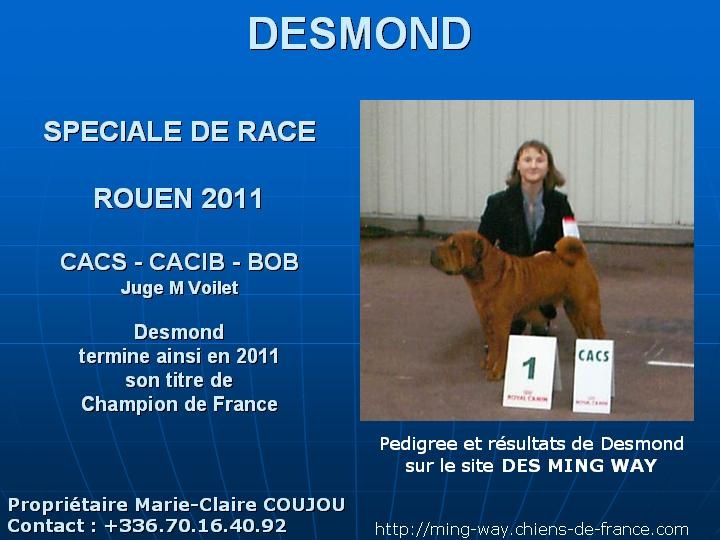 DESMOND

SPECIALE DE RACE

ROUEN 2011

CACS - CACIB - BOB
Juge M Voilet

Desmond
termine ainsi en 2011
son titre de
Champion de France

1
ROYAL CANIN

CACS
ROYAL CANIN

Pedigree et résultats de Desmond
sur le site DES MING WAY

Propriétaire Marie-Claire COUJOU
Contact : +336.70.16.40.92

http://ming-way.chiens-de-france.com